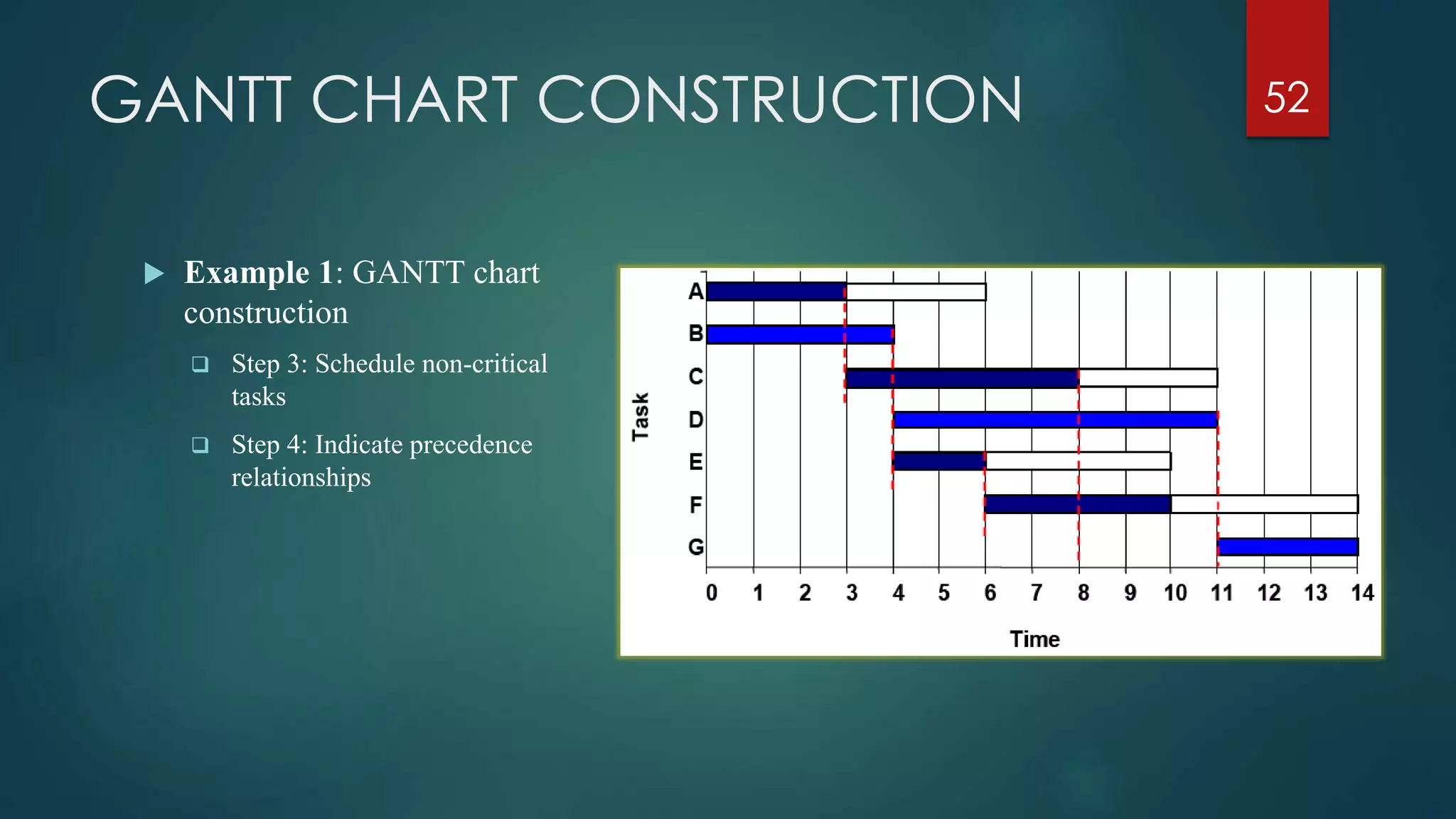 GANTT CHART CONSTRUCTION

52

Example 1: GANTT chart construction

Step 3: Schedule non-critical tasks

Step 4: Indicate precedence relationships

Task

A
B
C
D
E
F
G

0 1 2 3 4 5 6 7 8 9 10 11 12 13 14

Time